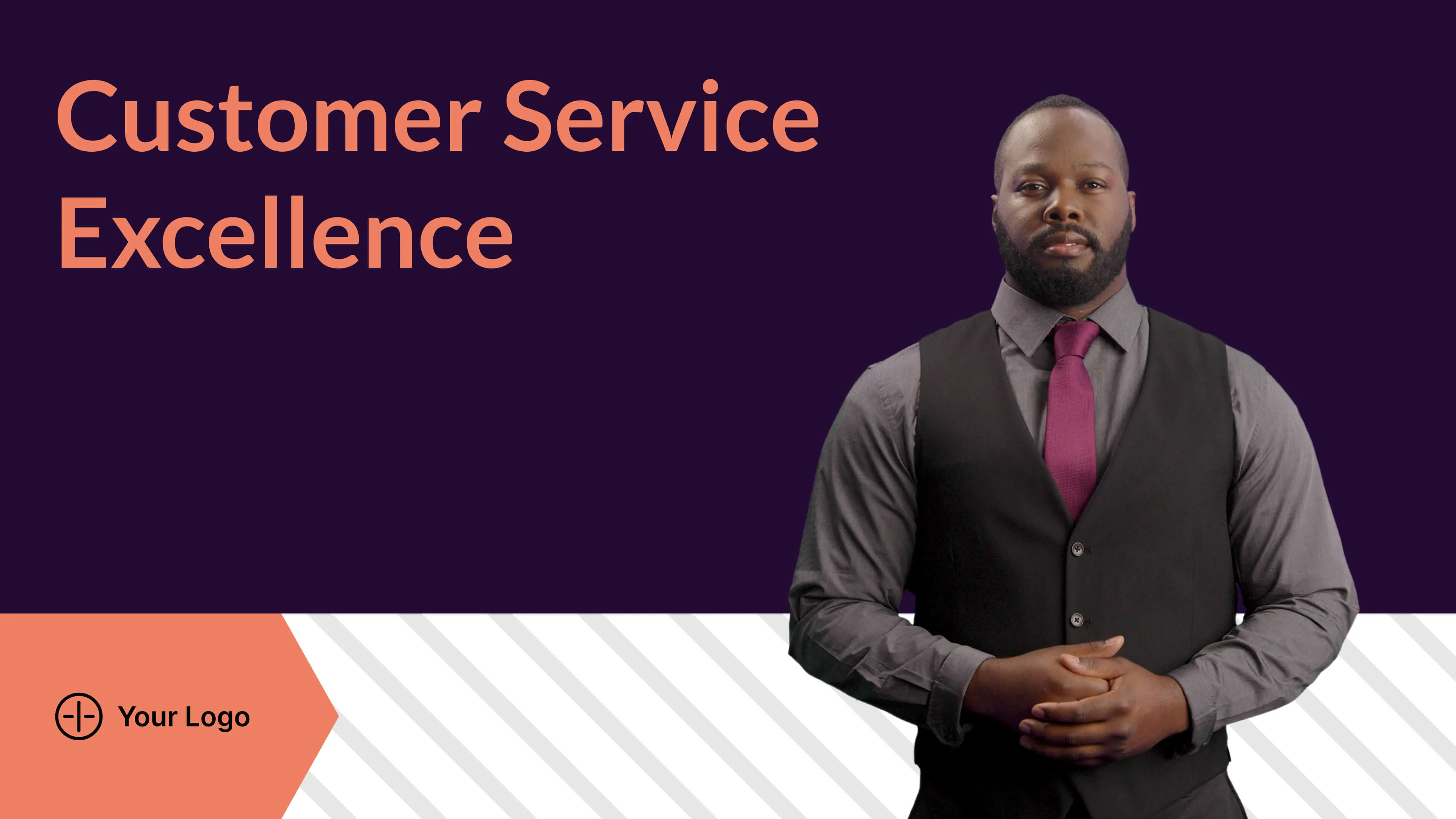 Customer Service Excellence

Your Logo